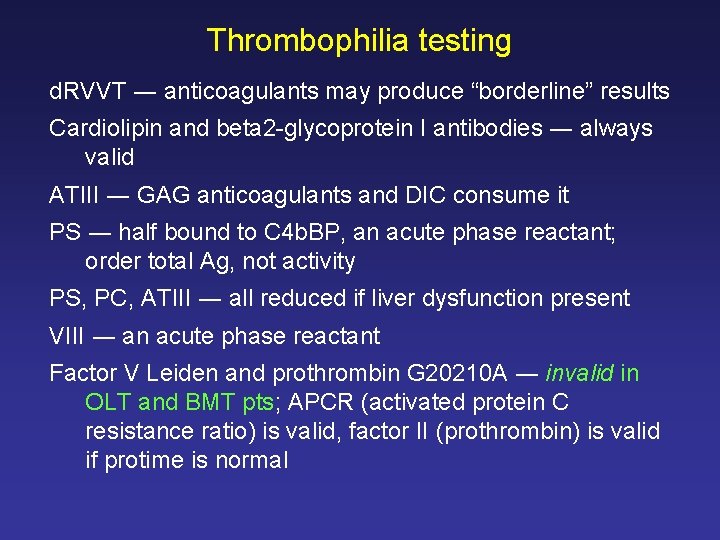 Thrombophilia testing

dRVVT — anticoagulants may produce “borderline” results

Cardiolipin and beta2-glycoprotein I antibodies — always valid

ATIII — GAG anticoagulants and DIC consume it

PS — half bound to C4bBP, an acute phase reactant; order total Ag, not activity

PS, PC, ATIII — all reduced if liver dysfunction present

VIII — an acute phase reactant

Factor V Leiden and prothrombin G20210A — invalid in OLT and BMT pts; APCR (activated protein C resistance ratio) is valid, factor II (prothrombin) is valid if protime is normal